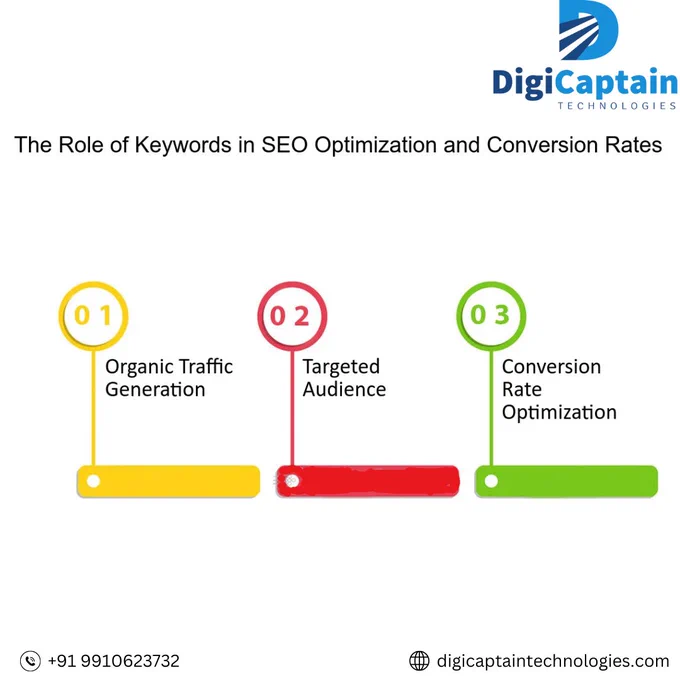 DigiCaptain
TECHNOLOGIES

The Role of Keywords in SEO Optimization and Conversion Rates

01
Organic Traffic Generation

02
Targeted Audience

03
Conversion Rate Optimization

+91 9910623732

digicaptaintechnologies.com